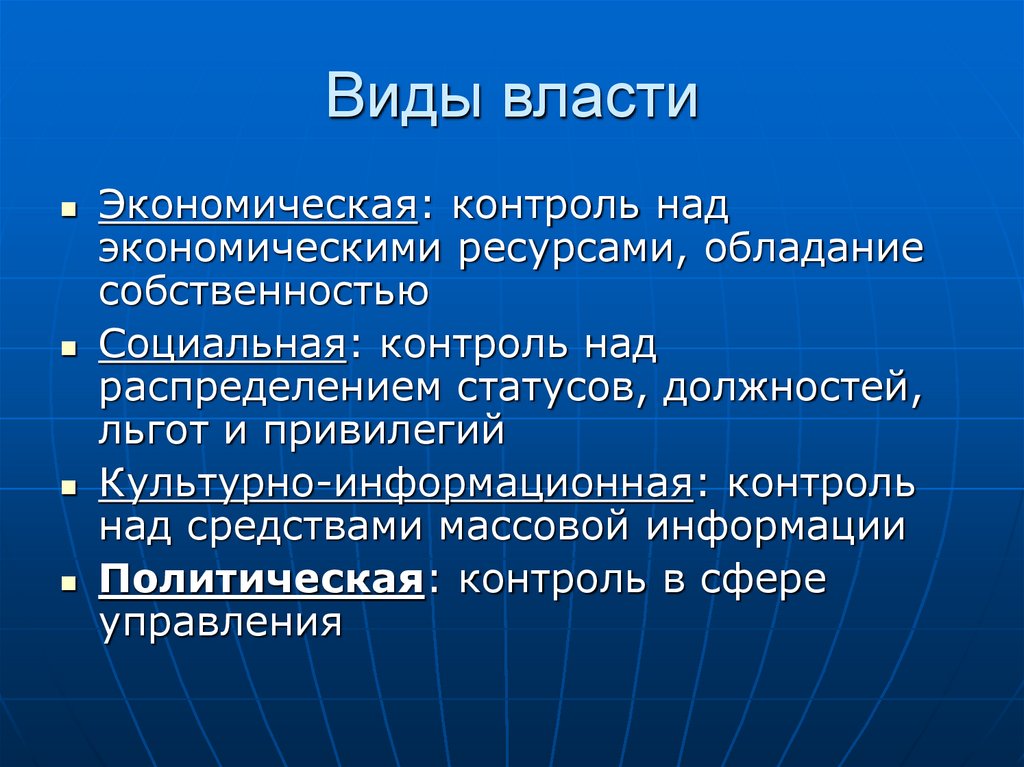 Виды власти

- Экономическая: контроль над экономическими ресурсами, обладание собственностью
- Социальная: контроль над распределением статусов, должностей, льгот и привилегий
- Культурно-информационная: контроль над средствами массовой информации
- Политическая: контроль в сфере управления